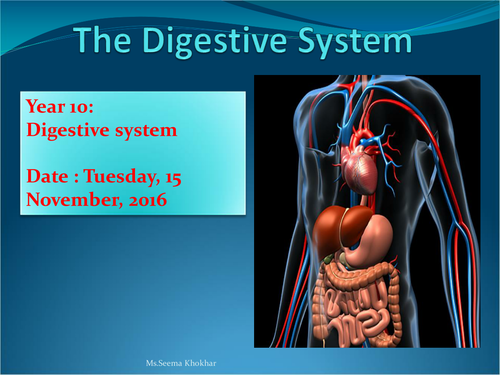 The Digestive System

Year 10:
Digestive system

Date : Tuesday, 15 November, 2016

Ms.Seema Khokhar